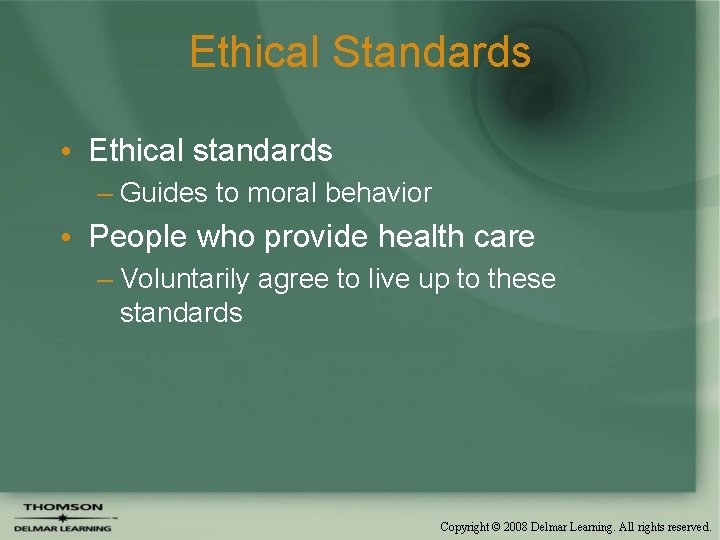 Ethical Standards

• Ethical standards
– Guides to moral behavior
• People who provide health care
– Voluntarily agree to live up to these standards

THOMSON
DELMAR LEARNING

Copyright © 2008 Delmar Learning. All rights reserved.